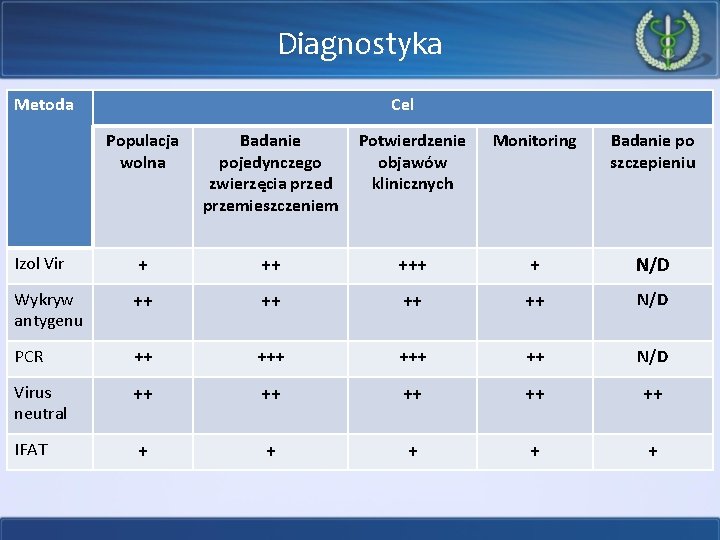 Diagnostyka

| Metoda | Cel | | | | |
|---|---|---|---|---|---|
| | Populacja wolna | Badanie pojedynczego zwierzęcia przed przemieszczeniem | Potwierdzenie objawów klinicznych | Monitoring | Badanie po szczepieniu |
| Izol Vir | + | ++ | +++ | + | N/D |
| Wykryw antygenu | ++ | ++ | ++ | ++ | N/D |
| PCR | ++ | +++ | +++ | ++ | N/D |
| Virus neutral | ++ | ++ | ++ | ++ | ++ |
| IFAT | + | + | + | + | + |